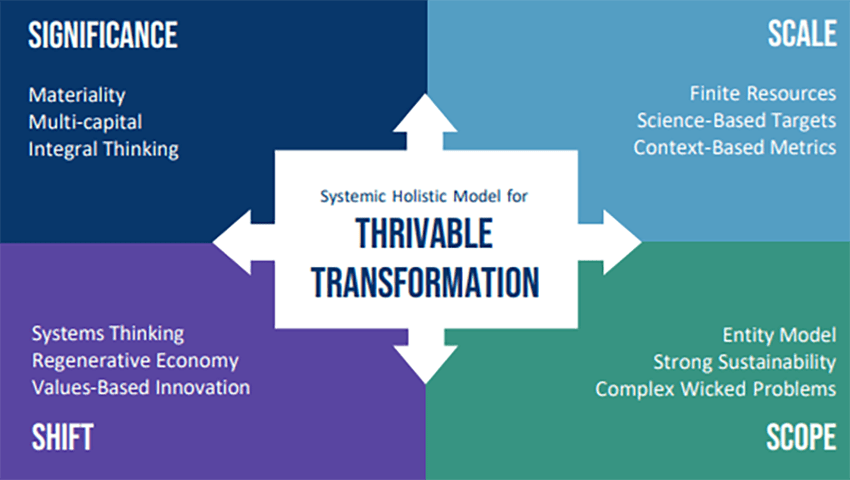 SIGNIFICANCE

Materiality
Multi-capital
Integral Thinking

SCALE

Finite Resources
Science-Based Targets
Context-Based Metrics

Systemic Holistic Model for
THRIVABLE TRANSFORMATION

Systems Thinking
Regenerative Economy
Values-Based Innovation

SHIFT

Entity Model
Strong Sustainability
Complex Wicked Problems

SCOPE